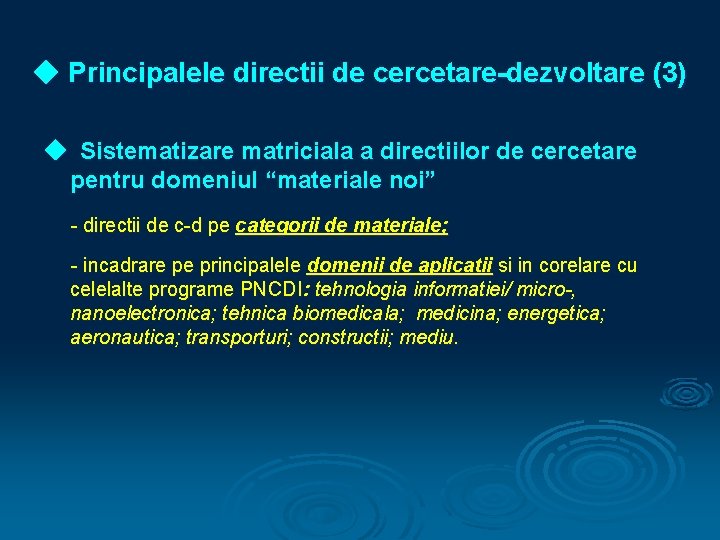 ◆ Principalele directii de cercetare-dezvoltare (3)

◆ Sistematizare matriciala a directiilor de cercetare pentru domeniul “materiale noi”

- directii de c-d pe categorii de materiale;

- incadrare pe principalele domenii de aplicatii si in corelare cu celelalte programe PNCDI: tehnologia informatiei/ micro-, nanoelectronica; tehnica biomedicala; medicina; energetica; aeronautica; transporturi; constructii; mediu.